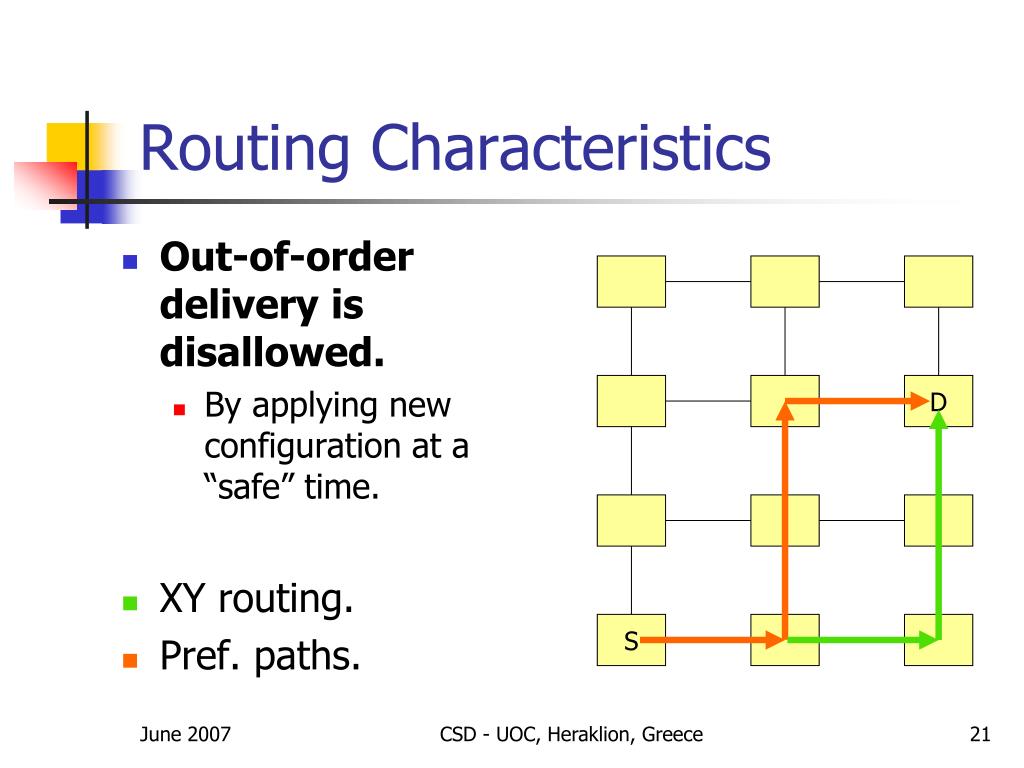 Routing Characteristics

Out-of-order delivery is disallowed.

By applying new configuration at a “safe” time.

XY routing.

Pref. paths.

D

S

June 2007

CSD - UOC, Heraklion, Greece

21